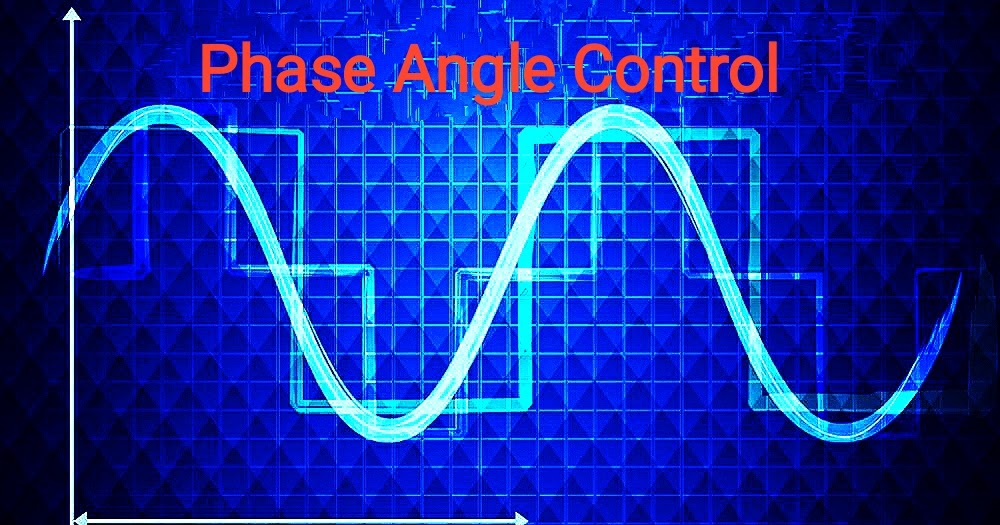 Phase Angle Control